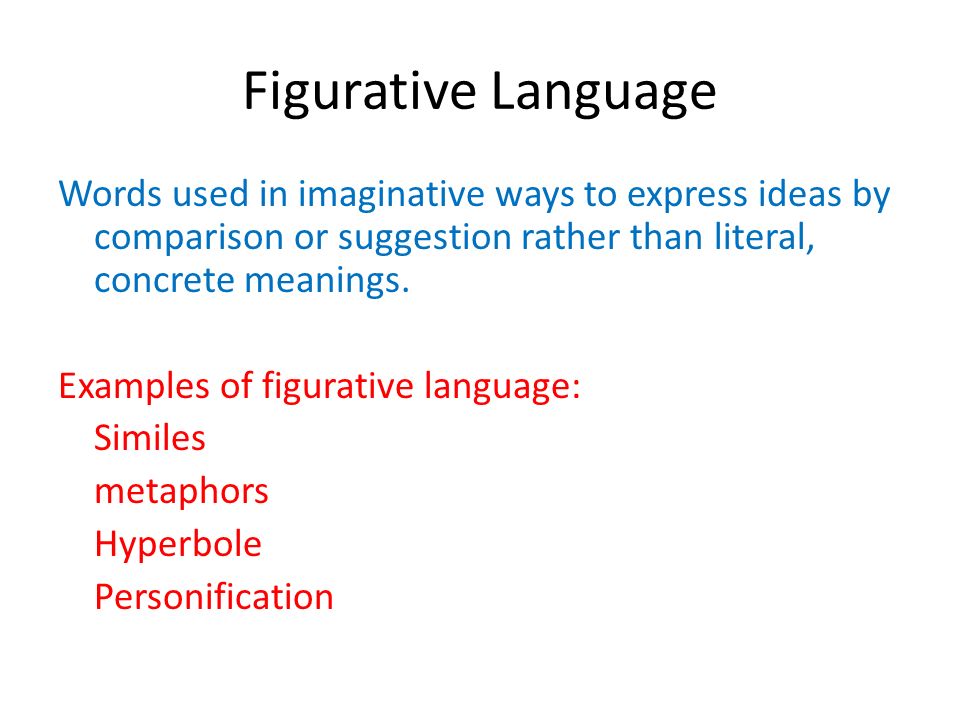 Figurative Language

Words used in imaginative ways to express ideas by comparison or suggestion rather than literal, concrete meanings.

Examples of figurative language:
Similes
metaphors
Hyperbole
Personification